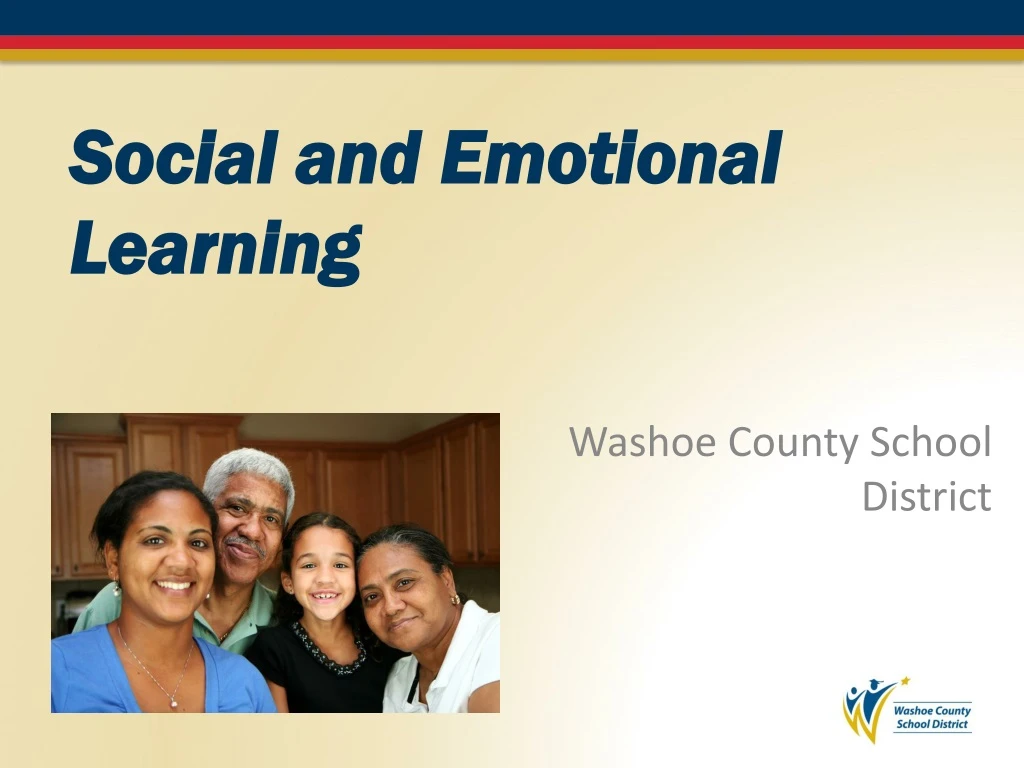 Social and Emotional Learning

Washoe County School District

Washoe County School District